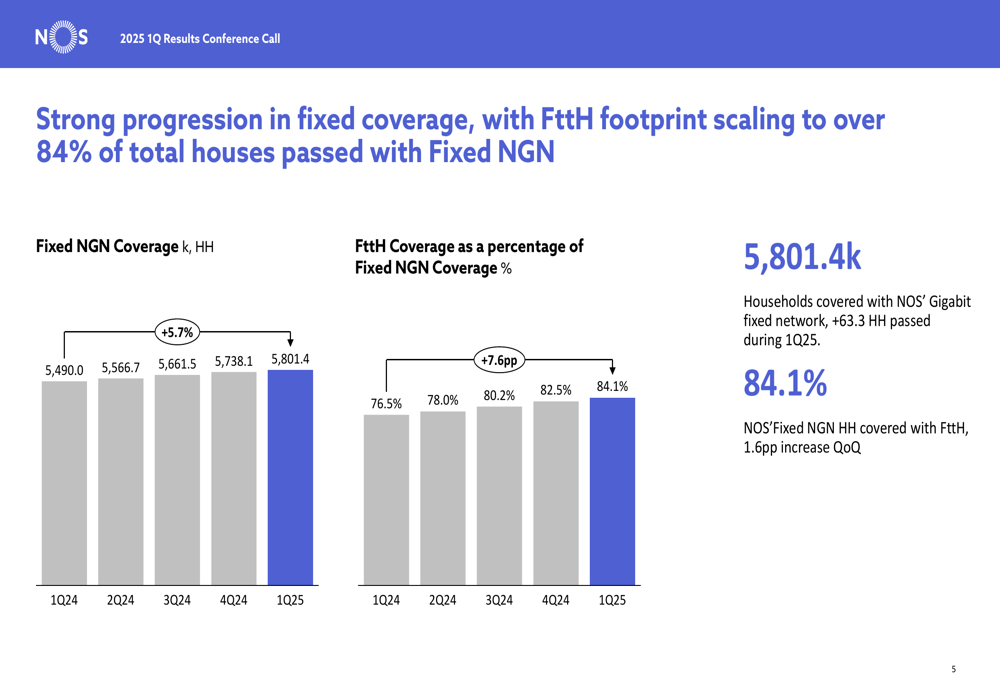 NOS 2025 1Q Results Conference Call

Strong progression in fixed coverage, with FttH footprint scaling to over 84% of total houses passed with Fixed NGN

Fixed NGN Coverage k, HH

+5.7%

5,490.0 5,566.7 5,661.5 5,738.1 5,801.4

1Q24 2Q24 3Q24 4Q24 1Q25

FttH Coverage as a percentage of Fixed NGN Coverage %

+7.6pp

76.5% 78.0% 80.2% 82.5% 84.1%

1Q24 2Q24 3Q24 4Q24 1Q25

5,801.4k

Households covered with NOS' Gigabit fixed network, +63.3 HH passed during 1Q25.

84.1%

NOS'Fixed NGN HH covered with FttH, 1.6pp increase QoQ

5